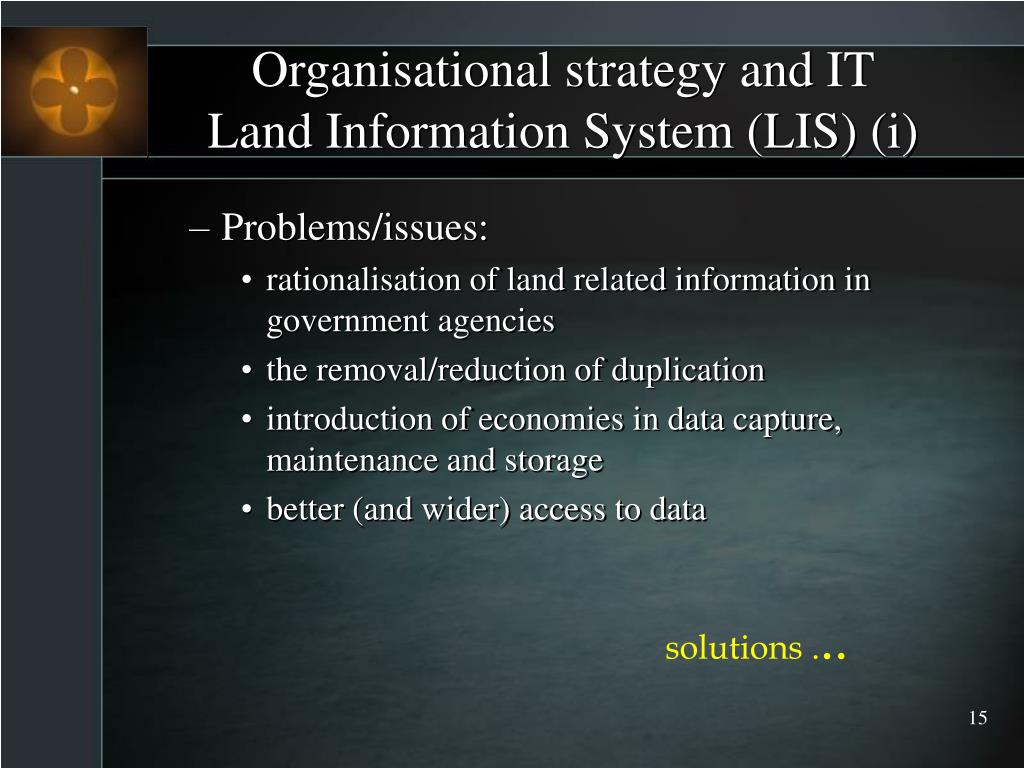 Organisational strategy and IT
Land Information System (LIS) (i)

– Problems/issues:

• rationalisation of land related information in government agencies
• the removal/reduction of duplication
• introduction of economies in data capture, maintenance and storage
• better (and wider) access to data

solutions …

15